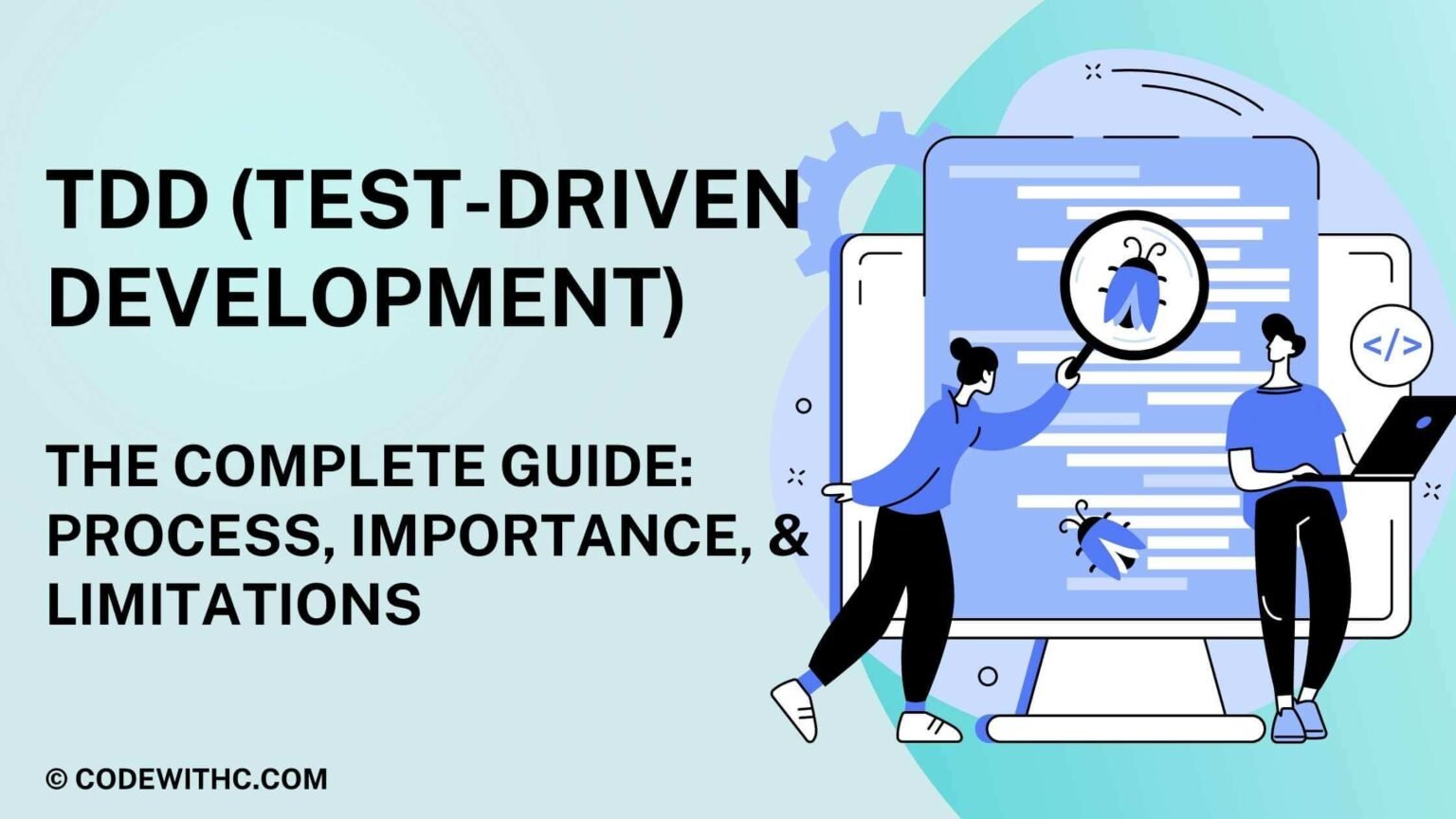 TDD (TEST-DRIVEN DEVELOPMENT)

THE COMPLETE GUIDE: PROCESS, IMPORTANCE, & LIMITATIONS

</>

© CODEWITHC.COM